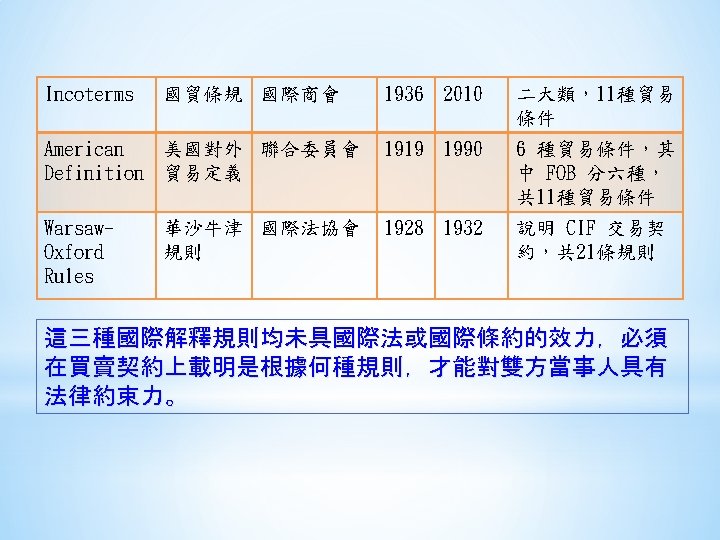 | Incoterms | 國貿條規 | 國際商會 | 1936 | 2010 | 二大類，11種貿易條件 |
|---|---|---|---|---|---|
| American Definition | 美國對外貿易定義 | 聯合委員會 | 1919 | 1990 | 6 種貿易條件，其中 FOB 分六種，共11種貿易條件 |
| Warsaw-Oxford Rules | 華沙牛津規則 | 國際法協會 | 1928 | 1932 | 說明 CIF 交易契約，共21條規則 |

這三種國際解釋規則均未具國際法或國際條約的效力，必須在買賣契約上載明是根據何種規則，才能對雙方當事人具有法律約束力。